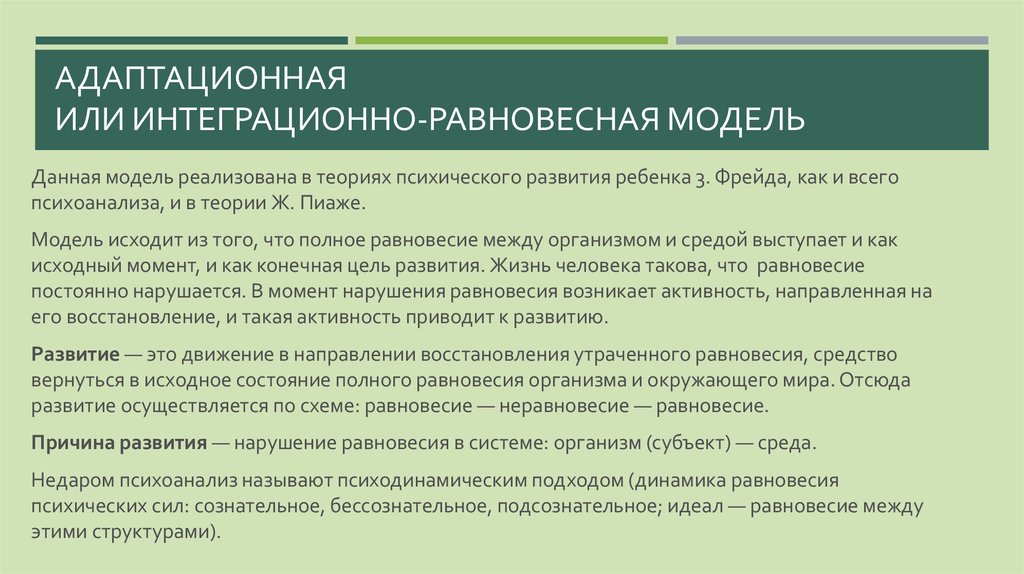 АДАПТАЦИОННАЯ
ИЛИ ИНТЕГРАЦИОННО-РАВНОВЕСНАЯ МОДЕЛЬ

Данная модель реализована в теориях психического развития ребенка З. Фрейда, как и всего психоанализа, и в теории Ж. Пиаже.

Модель исходит из того, что полное равновесие между организмом и средой выступает и как исходный момент, и как конечная цель развития. Жизнь человека такова, что равновесие постоянно нарушается. В момент нарушения равновесия возникает активность, направленная на его восстановление, и такая активность приводит к развитию.

Развитие — это движение в направлении восстановления утраченного равновесия, средство вернуться в исходное состояние полного равновесия организма и окружающего мира. Отсюда развитие осуществляется по схеме: равновесие — неравновесие — равновесие.

Причина развития — нарушение равновесия в системе: организм (субъект) — среда.

Недаром психоанализ называют психодинамическим подходом (динамика равновесия психических сил: сознательное, бессознательное, подсознательное; идеал — равновесие между этими структурами).